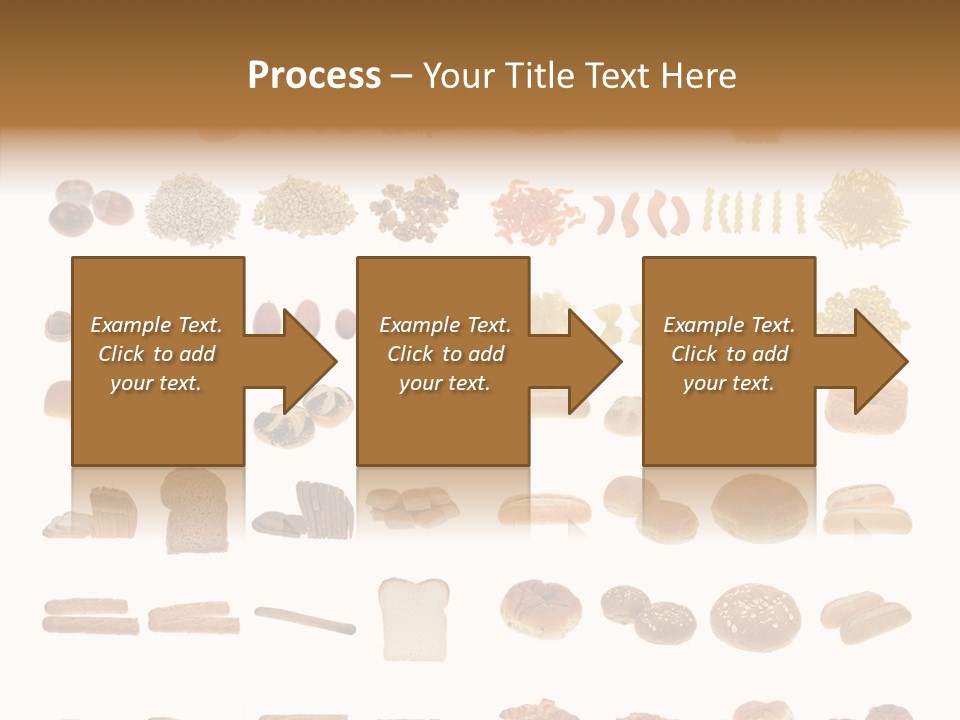 Process – Your Title Text Here

Example Text. Click to add your text.

Example Text. Click to add your text.

Example Text. Click to add your text.